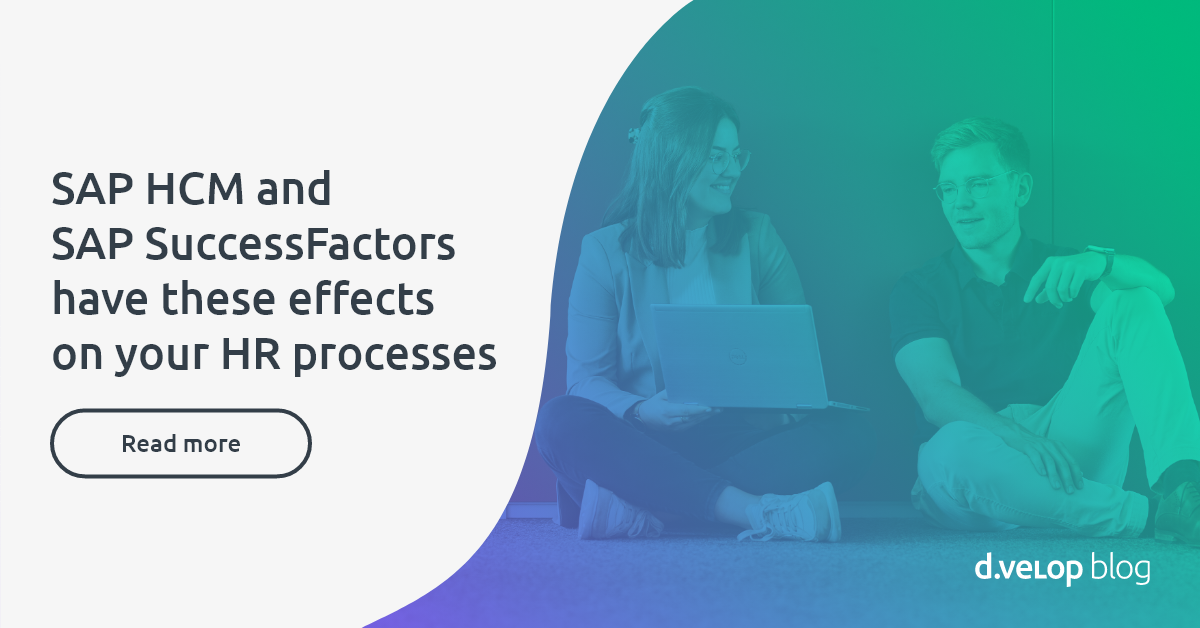 SAP HCM and SAP SuccessFactors have these effects on your HR processes

Read more

d.velop blog